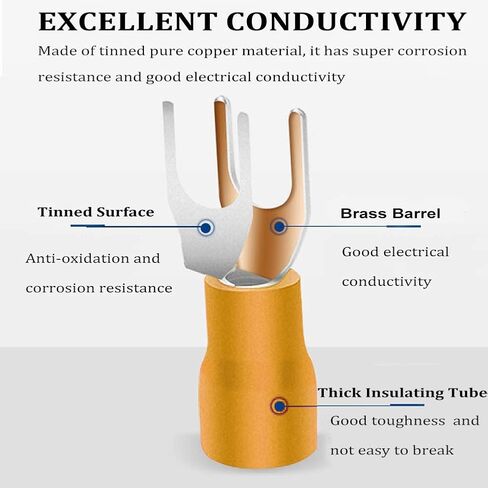 EXCELLENT CONDUCTIVITY

Made of tinned pure copper material, it has super corrosion resistance and good electrical conductivity

Tinned Surface

Anti-oxidation and corrosion resistance

Brass Barrel

Good electrical conductivity

Thick Insulating Tube

Good toughness and not easy to break